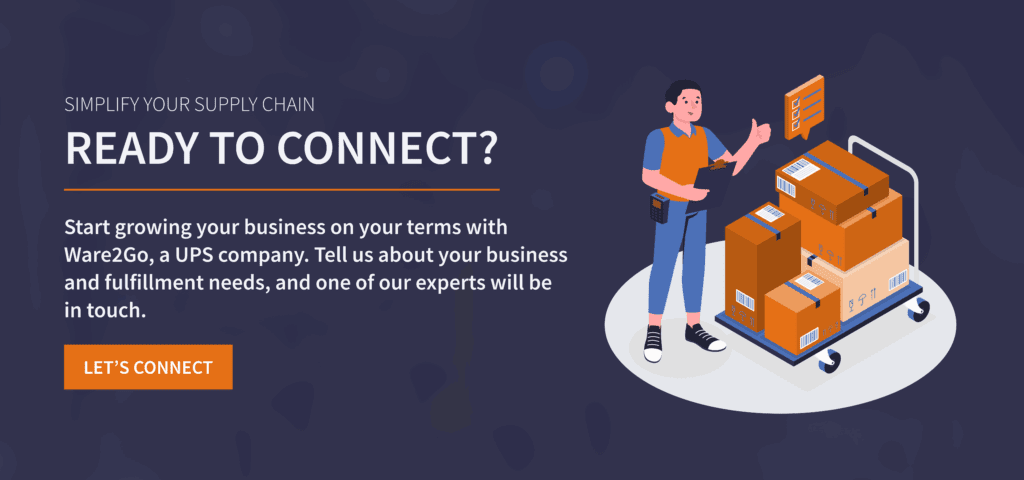 SIMPLIFY YOUR SUPPLY CHAIN

READY TO CONNECT?

Start growing your business on your terms with Ware2Go, a UPS company. Tell us about your business and fulfillment needs, and one of our experts will be in touch.

LET'S CONNECT